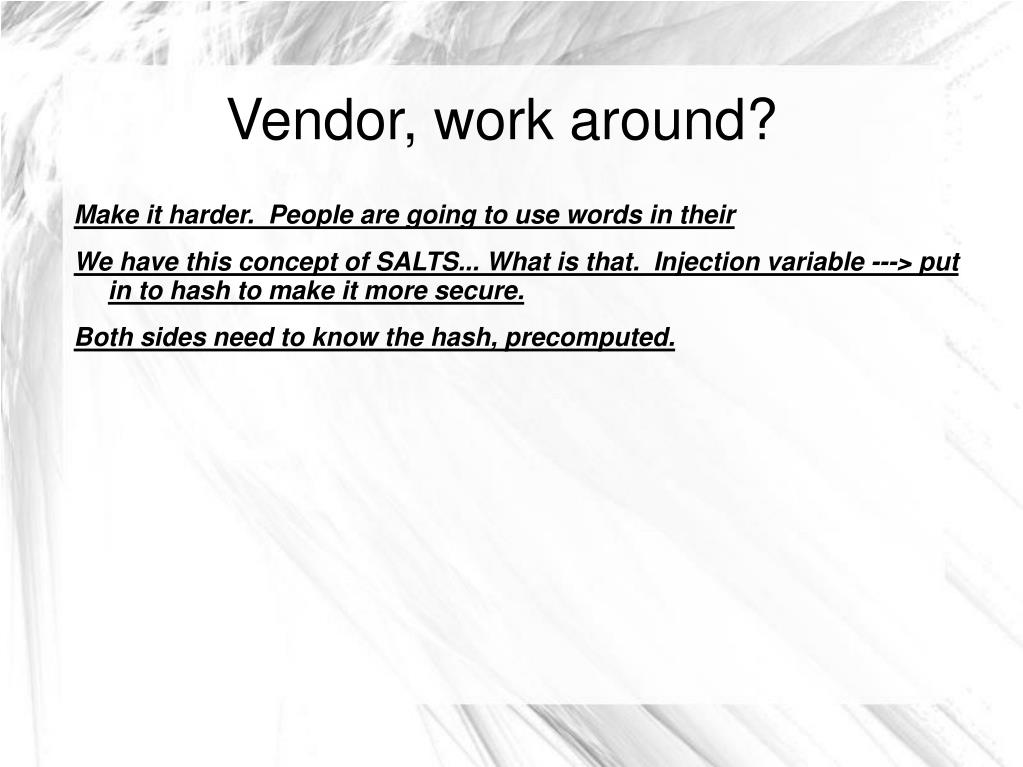 Vendor, work around?

Make it harder.  People are going to use words in their

We have this concept of SALTS... What is that.  Injection variable ---> put in to hash to make it more secure.

Both sides need to know the hash, precomputed.